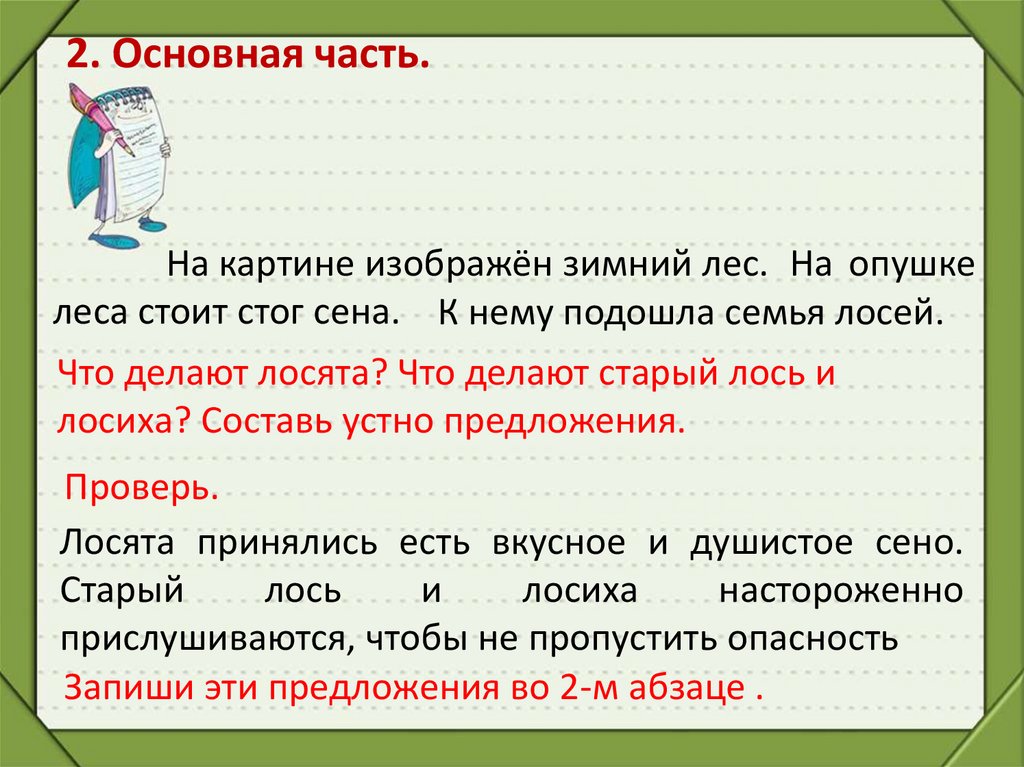 2. Основная часть.

На картине изображён зимний лес. На опушке леса стоит стог сена. К нему подошла семья лосей.

Что делают лосята? Что делают старый лось и лосиха? Составь устно предложения.

Проверь.

Лосята принялись есть вкусное и душистое сено. Старый лось и лосиха настороженно прислушиваются, чтобы не пропустить опасность

Запиши эти предложения во 2-м абзаце .